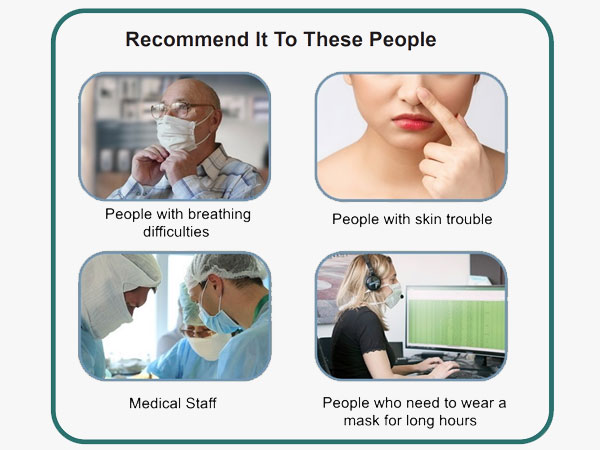 Recommend It To These People

People with breathing difficulties

People with skin trouble

Medical Staff

People who need to wear a mask for long hours